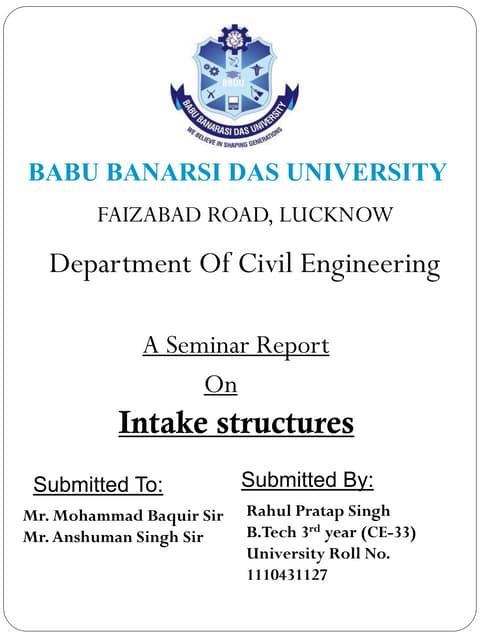 BBDU

BABU BANARASI DAS UNIVERSITY

WE BELIEVE IN SHAPING GENERATIONS

BABU BANARSI DAS UNIVERSITY

FAIZABAD ROAD, LUCKNOW

Department Of Civil Engineering

A Seminar Report

On

Intake structures

Submitted To:

Mr. Mohammad Baquir Sir
Mr. Anshuman Singh Sir

Submitted By:

Rahul Pratap Singh
B.Tech 3$^{rd}$ year (CE-33)
University Roll No.
1110431127